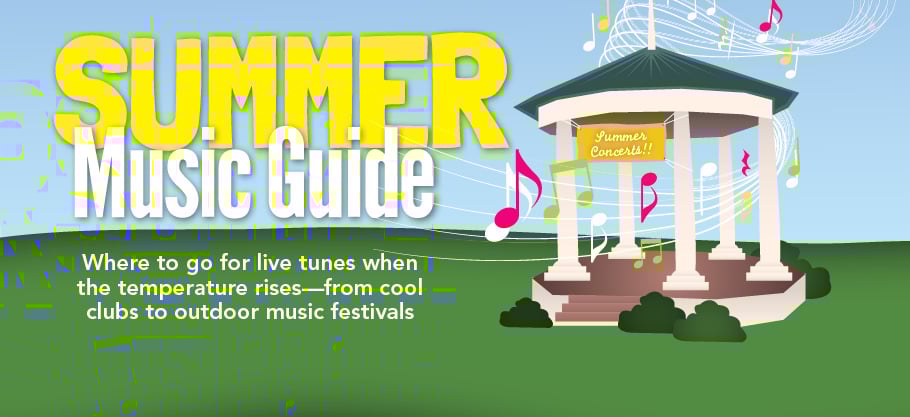 SUMMER
Music Guide

Where to go for live tunes when the temperature rises—from cool clubs to outdoor music festivals

Summer Concerts!!